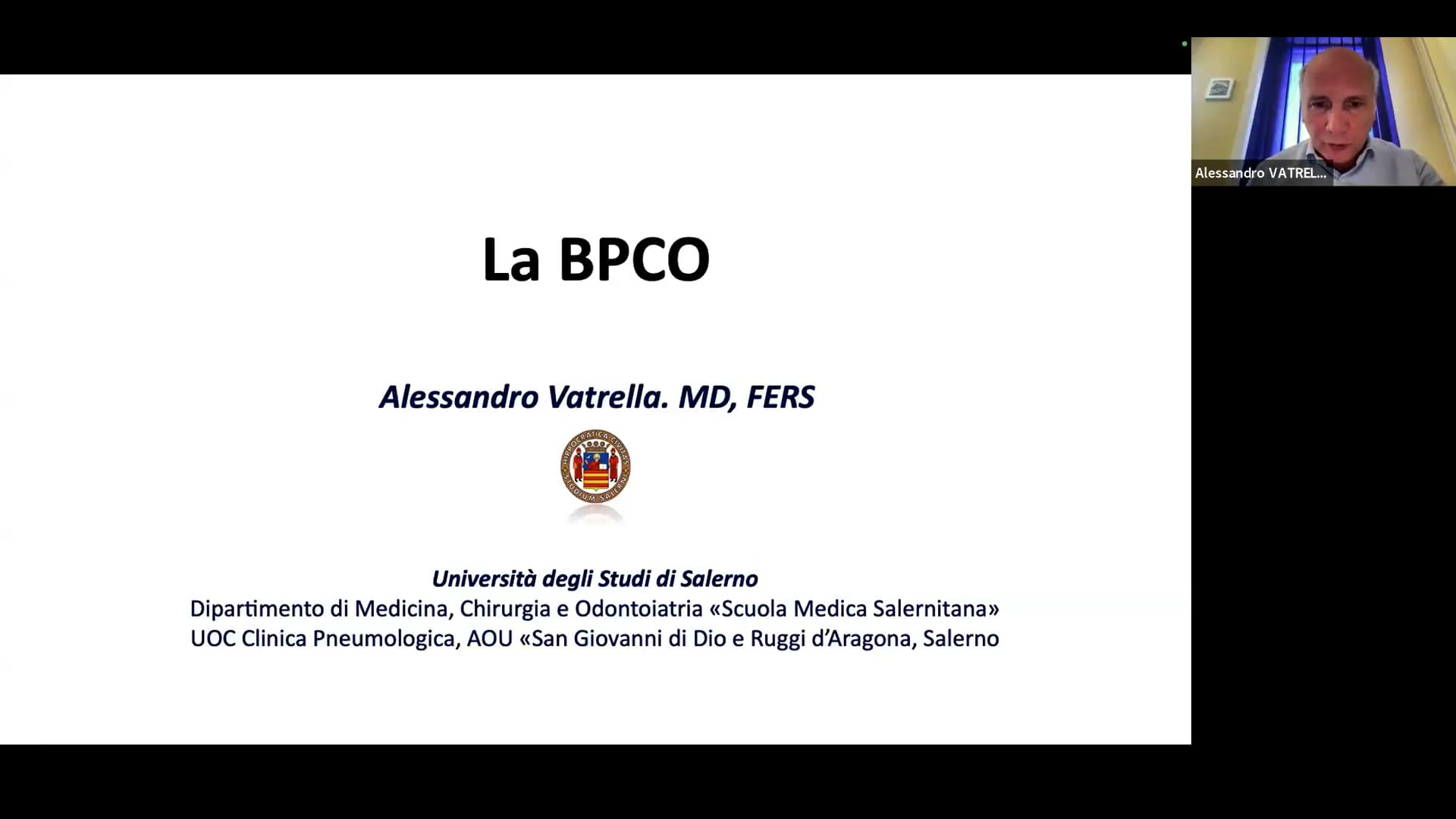 Alessandro VATREL...

La BPCO

Alessandro Vatrella. MD, FERS

HIPPOCRATICA CIVITAS STUDIUM SALERNI

Università degli Studi di Salerno
Dipartimento di Medicina, Chirurgia e Odontoiatria «Scuola Medica Salernitana»
UOC Clinica Pneumologica, AOU «San Giovanni di Dio e Ruggi d'Aragona, Salerno